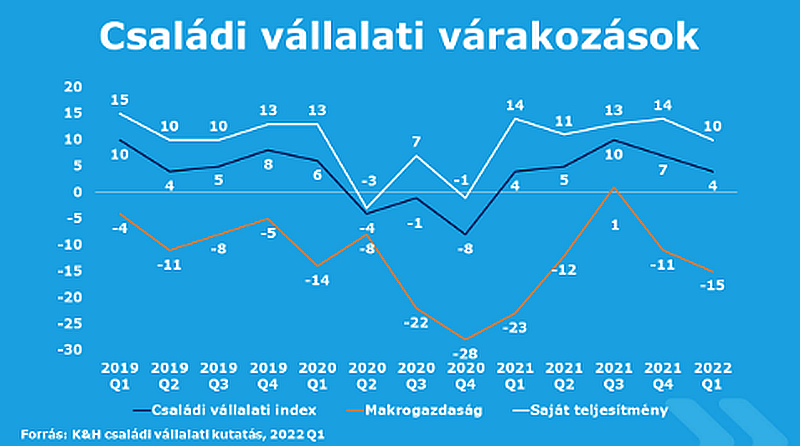 Családi vállalati várakozások

20
15
10
5
0
-5
-10
-15
-20
-25
-30

15 10 10 13 13 -3 7 -1 14 11 13 14 10

10 4 5 8 6 -4 -1 -8 4 5 10 7 4

-4 -11 -8 -5 -14 -8 -22 -28 -23 -12 1 -11 -15

2019 Q1
2019 Q2
2019 Q3
2019 Q4
2020 Q1
2020 Q2
2020 Q3
2020 Q4
2021 Q1
2021 Q2
2021 Q3
2021 Q4
2022 Q1

Családi vállalati index
Makrogazdaság
Saját teljesítmény

Forrás: K&H családi vállalati kutatás, 2022 Q1